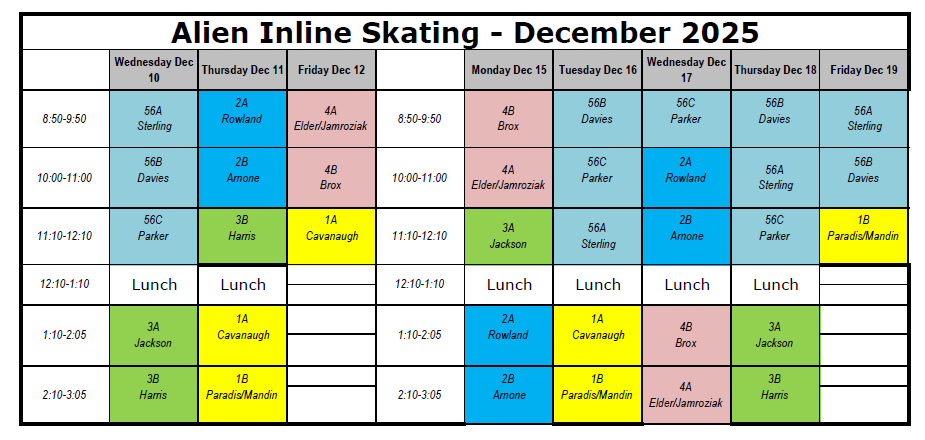 Alien Inline Skating - December 2025

| | Wednesday Dec 10 | Thursday Dec 11 | Friday Dec 12 | | Monday Dec 15 | Tuesday Dec 16 | Wednesday Dec 17 | Thursday Dec 18 | Friday Dec 19 |
|---|---|---|---|---|---|---|---|---|---|
| 8:50-9:50 | 56A Sterling | 2A Rowland | 4A Elder/Jamroziak | 8:50-9:50 | 4B Brox | 56B Davies | 56C Parker | 56B Davies | 56A Sterling |
| 10:00-11:00 | 56B Davies | 2B Arnone | 4B Brox | 10:00-11:00 | 4A Elder/Jamroziak | 56C Parker | 2A Rowland | 56A Sterling | 56B Davies |
| 11:10-12:10 | 56C Parker | 3B Harris | 1A Cavanaugh | 11:10-12:10 | 3A Jackson | 56A Sterling | 2B Arnone | 56C Parker | 1B Paradis/Mandin |
| 12:10-1:10 | Lunch | Lunch | | 12:10-1:10 | Lunch | Lunch | Lunch | Lunch | |
| 1:10-2:05 | 3A Jackson | 1A Cavanaugh | | 1:10-2:05 | 2A Rowland | 1A Cavanaugh | 4B Brox | 3A Jackson | |
| 2:10-3:05 | 3B Harris | 1B Paradis/Mandin | | 2:10-3:05 | 2B Arnone | 1B Paradis/Mandin | 4A Elder/Jamroziak | 3B Harris | |